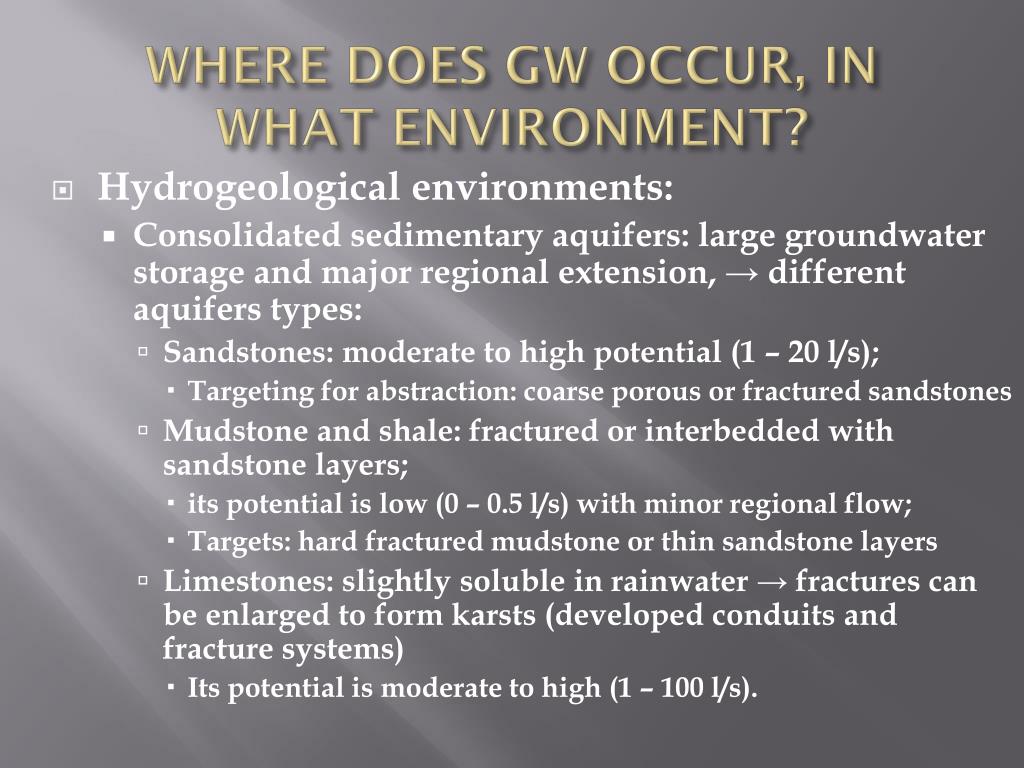 WHERE DOES GW OCCUR, IN WHAT ENVIRONMENT?

Hydrogeological environments:

Consolidated sedimentary aquifers: large groundwater storage and major regional extension, → different aquifers types:

Sandstones: moderate to high potential (1 – 20 l/s);

Targeting for abstraction: coarse porous or fractured sandstones

Mudstone and shale: fractured or interbedded with sandstone layers;

its potential is low (0 – 0.5 l/s) with minor regional flow;

Targets: hard fractured mudstone or thin sandstone layers

Limestones: slightly soluble in rainwater → fractures can be enlarged to form karsts (developed conduits and fracture systems)

Its potential is moderate to high (1 – 100 l/s).